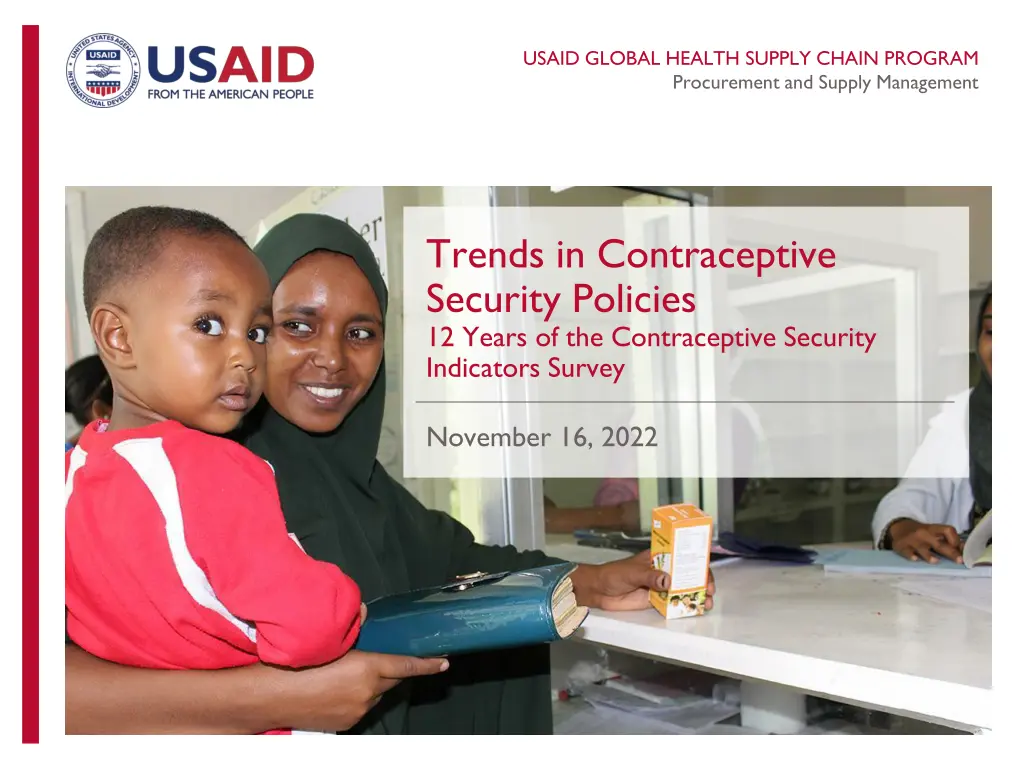 UNITED STATES AGENCY INTERNATIONAL DEVELOPMENT USAID

USAID
FROM THE AMERICAN PEOPLE

USAID GLOBAL HEALTH SUPPLY CHAIN PROGRAM
Procurement and Supply Management

Trends in Contraceptive Security Policies
12 Years of the Contraceptive Security Indicators Survey

November 16, 2022